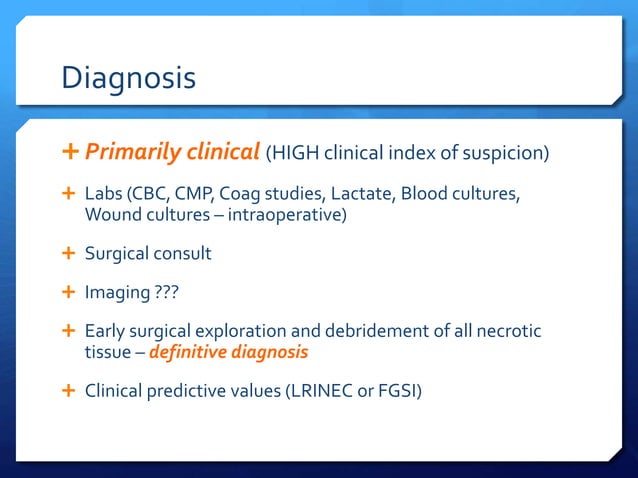 Diagnosis

+ Primarily clinical (HIGH clinical index of suspicion)

+ Labs (CBC, CMP, Coag studies, Lactate, Blood cultures, Wound cultures – intraoperative)

+ Surgical consult

+ Imaging ???

+ Early surgical exploration and debridement of all necrotic tissue – definitive diagnosis

+ Clinical predictive values (LRINEC or FGSI)